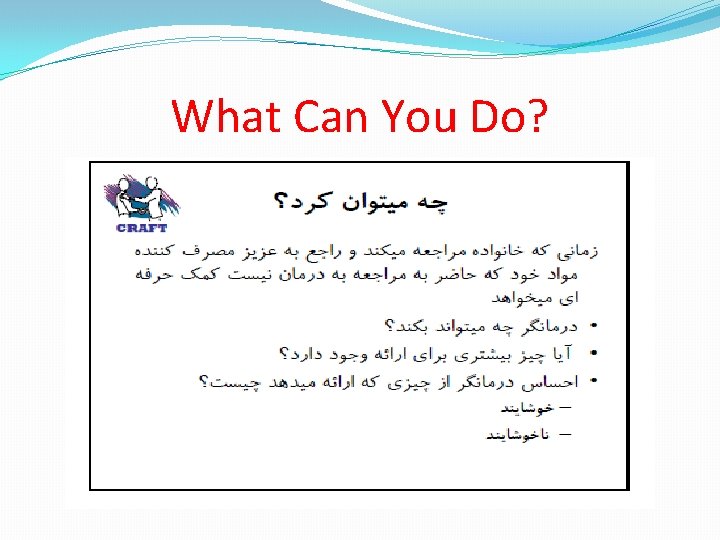 What Can You Do?

CRAFT

چه میتوان کرد؟

زمانی که خانواده مراجعه میکند و راجع به عزیز مصرف کننده مواد خود که حاضر به مراجعه به درمان نیست کمک حرفه ای میخواهد

• درمانگر چه میتواند بکند؟
• آیا چیز بیشتری برای ارائه وجود دارد؟
• احساس درمانگر از چیزی که ارائه میدهد چیست؟
– خوشایند
– ناخوشایند